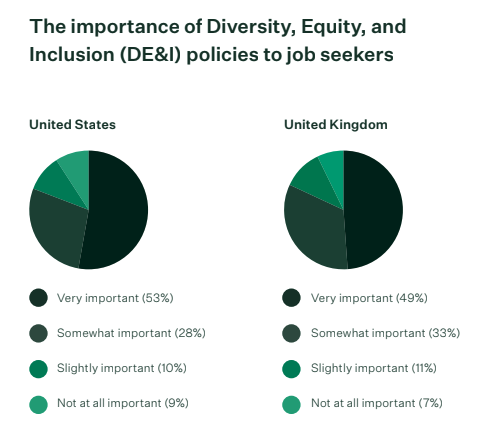 The importance of Diversity, Equity, and Inclusion (DE&I) policies to job seekers

United States

Very important (53%)

Somewhat important (28%)

Slightly important (10%)

Not at all important (9%)

United Kingdom

Very important (49%)

Somewhat important (33%)

Slightly important (11%)

Not at all important (7%)